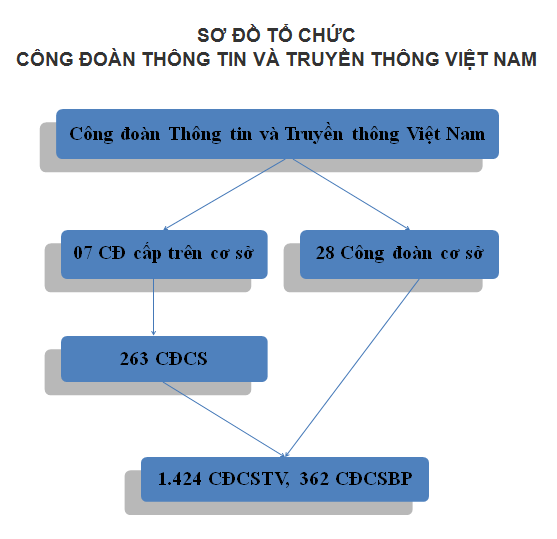 SƠ ĐỒ TỔ CHỨC
CÔNG ĐOÀN THÔNG TIN VÀ TRUYỀN THÔNG VIỆT NAM

Công đoàn Thông tin và Truyền thông Việt Nam

07 CĐ cấp trên cơ sở

28 Công đoàn cơ sở

263 CĐCS

1.424 CĐCSTV, 362 CĐCSBP